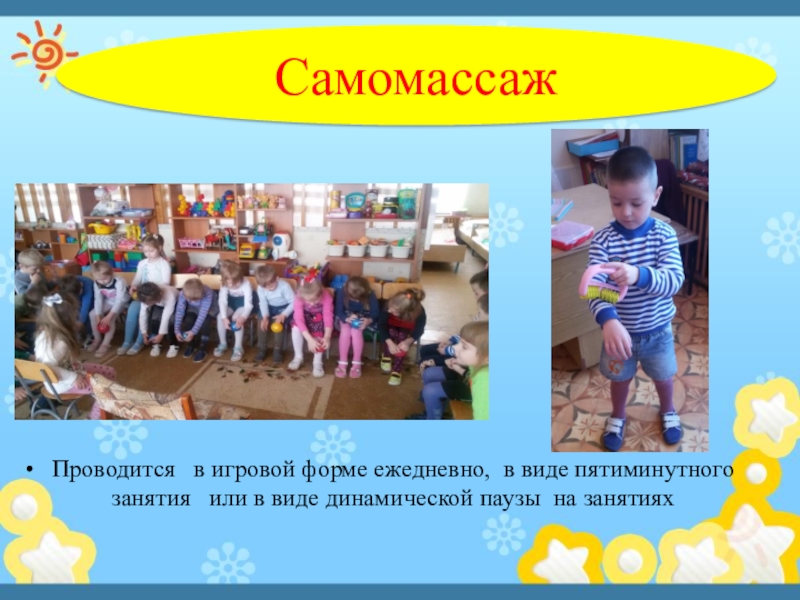 Самомассаж

• Проводится в игровой форме ежедневно, в виде пятиминутного занятия или в виде динамической паузы на занятиях